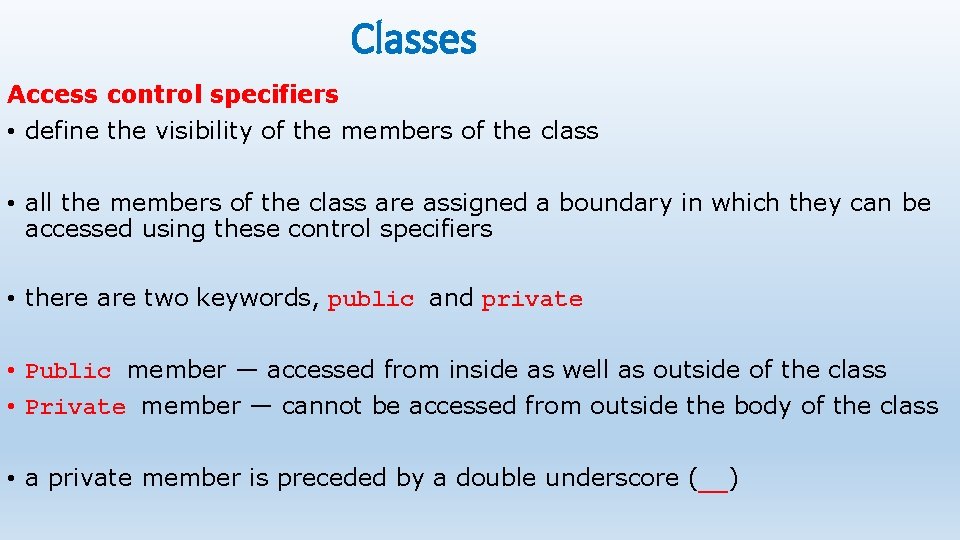 Classes

Access control specifiers

• define the visibility of the members of the class

• all the members of the class are assigned a boundary in which they can be accessed using these control specifiers

• there are two keywords, public and private

• Public member — accessed from inside as well as outside of the class
• Private member — cannot be accessed from outside the body of the class

• a private member is preceded by a double underscore (__)